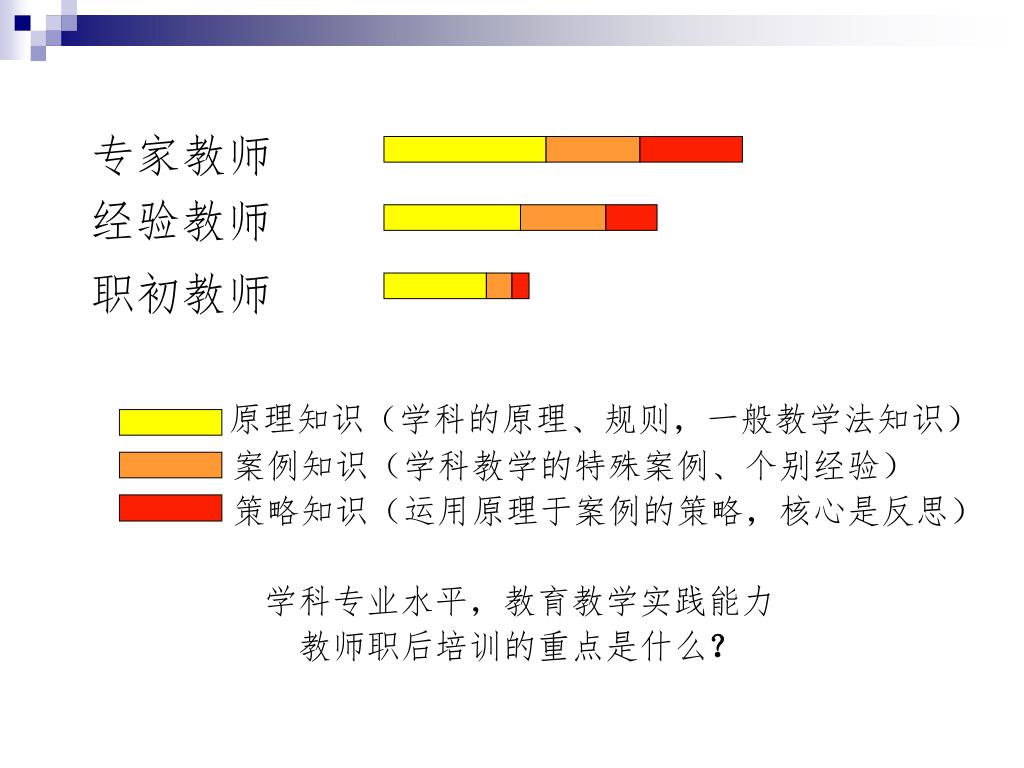 专家教师
经验教师
职初教师

原理知识（学科的原理、规则，一般教学法知识）
案例知识（学科教学的特殊案例、个别经验）
策略知识（运用原理于案例的策略，核心是反思）

学科专业水平，教育教学实践能力
教师职后培训的重点是什么？